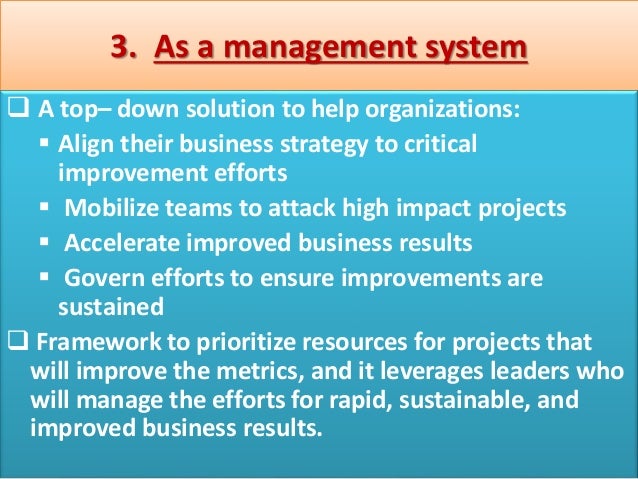 3. As a management system

❑ A top– down solution to help organizations:
▪ Align their business strategy to critical improvement efforts
▪ Mobilize teams to attack high impact projects
▪ Accelerate improved business results
▪ Govern efforts to ensure improvements are sustained

❑ Framework to prioritize resources for projects that will improve the metrics, and it leverages leaders who will manage the efforts for rapid, sustainable, and improved business results.